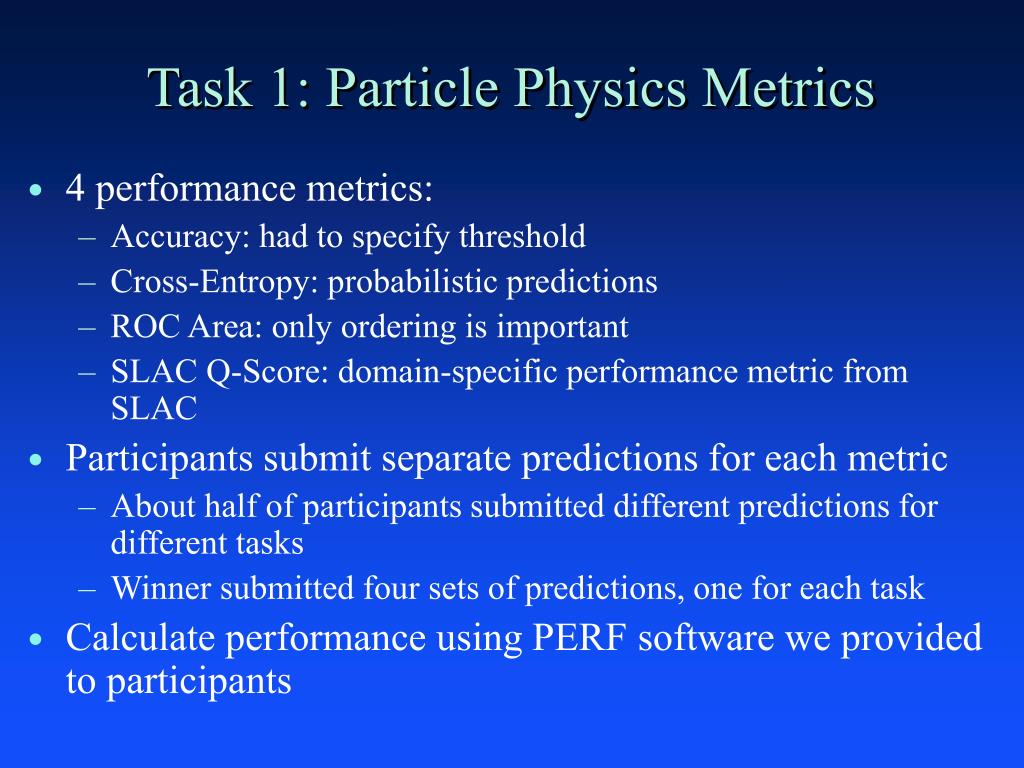 Task 1: Particle Physics Metrics

• 4 performance metrics:
– Accuracy: had to specify threshold
– Cross-Entropy: probabilistic predictions
– ROC Area: only ordering is important
– SLAC Q-Score: domain-specific performance metric from SLAC

• Participants submit separate predictions for each metric
– About half of participants submitted different predictions for different tasks
– Winner submitted four sets of predictions, one for each task

• Calculate performance using PERF software we provided to participants